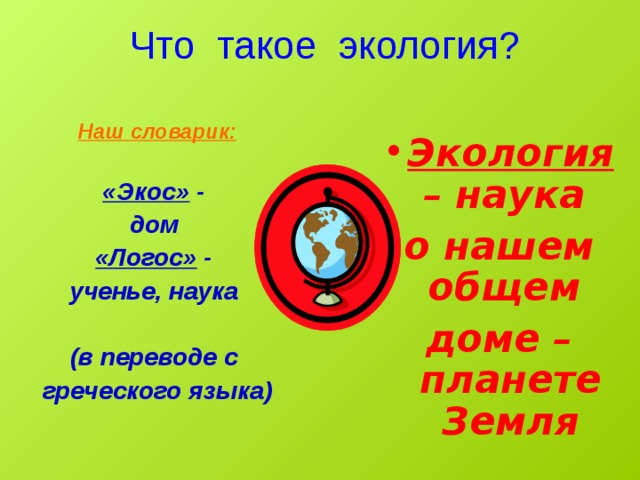 Что такое экология?

Наш словарик:

«Экос» - дом
«Логос» - ученье, наука

(в переводе с греческого языка)

• Экология – наука о нашем общем доме – планете Земля